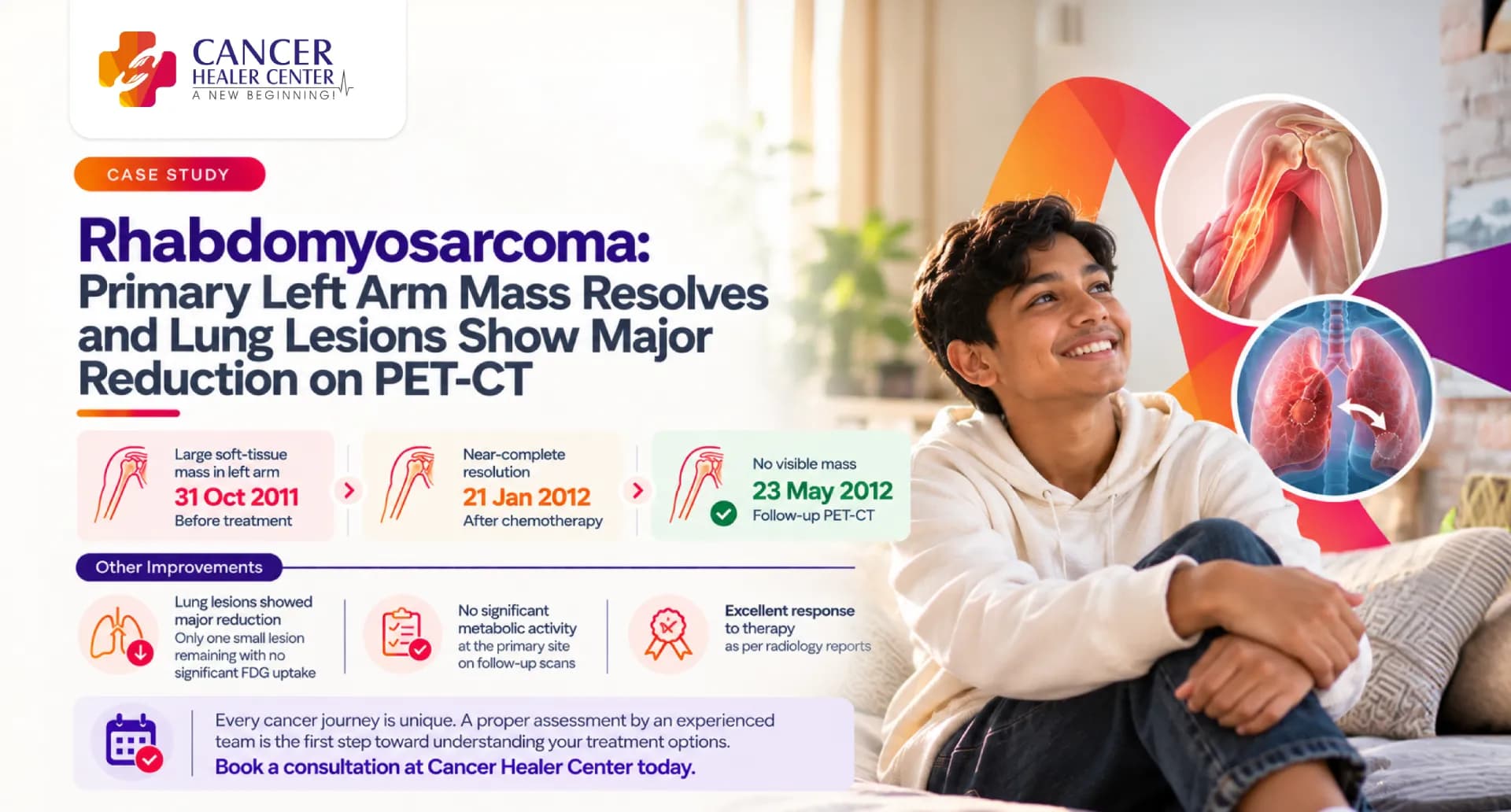 CANCER
HEALER CENTER
A NEW BEGINNING!

CASE STUDY

Rhabdomyosarcoma:
Primary Left Arm Mass Resolves and Lung Lesions Show Major Reduction on PET-CT

Large soft-tissue mass in left arm
31 Oct 2011
Before treatment

Near-complete resolution
21 Jan 2012
After chemotherapy

No visible mass
23 May 2012
Follow-up PET-CT

Other Improvements

Lung lesions showed major reduction
Only one small lesion remaining with no significant FDG uptake

No significant metabolic activity
at the primary site on follow-up scans

Excellent response to therapy
as per radiology reports

Every cancer journey is unique. A proper assessment by an experienced team is the first step toward understanding your treatment options.
Book a consultation at Cancer Healer Center today.